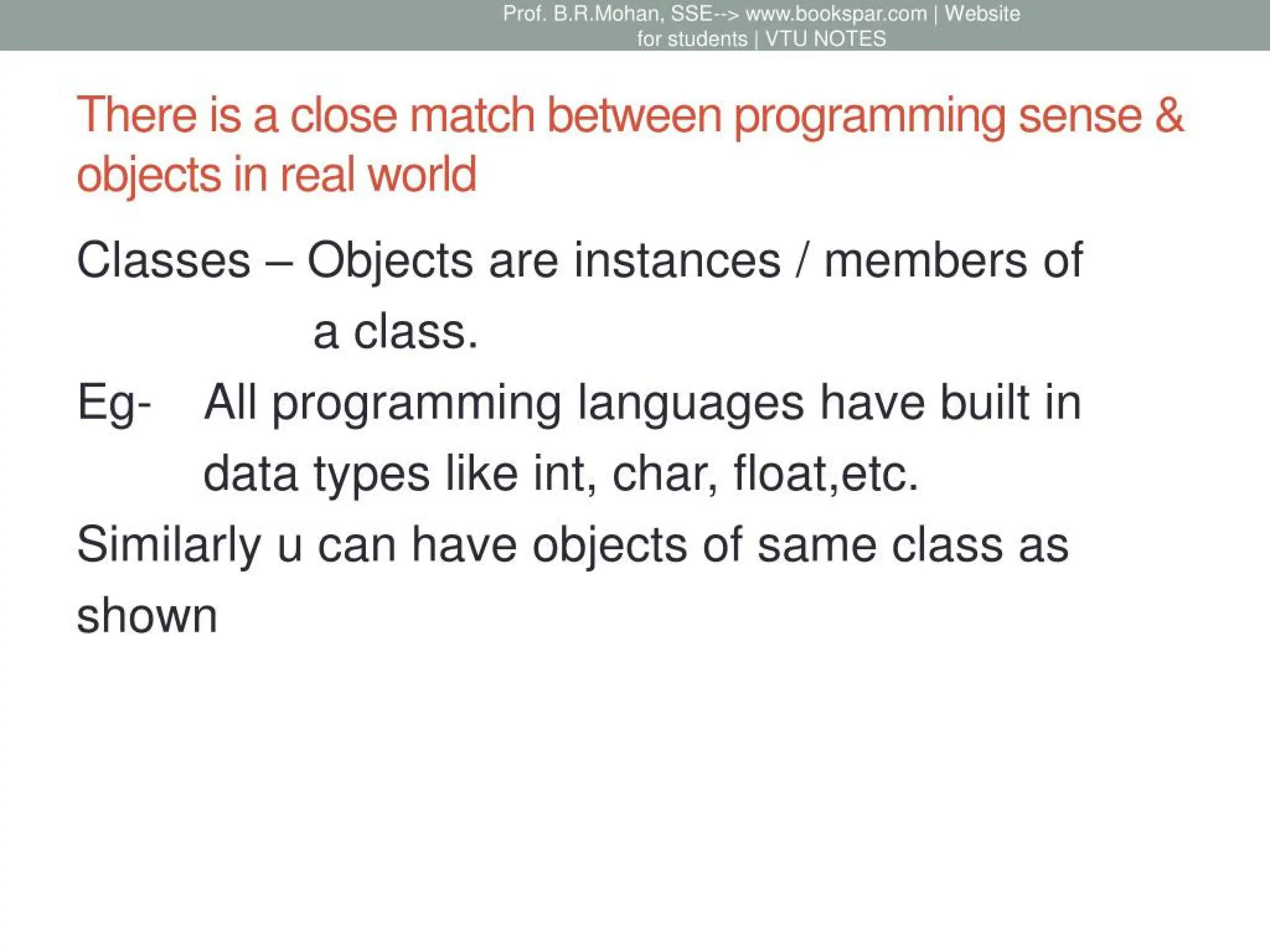 Prof. B.R.Mohan, SSE--> www.bookspar.com | Website for students | VTU NOTES

There is a close match between programming sense & objects in real world

Classes – Objects are instances / members of a class.

Eg- All programming languages have built in data types like int, char, float,etc.

Similarly u can have objects of same class as shown